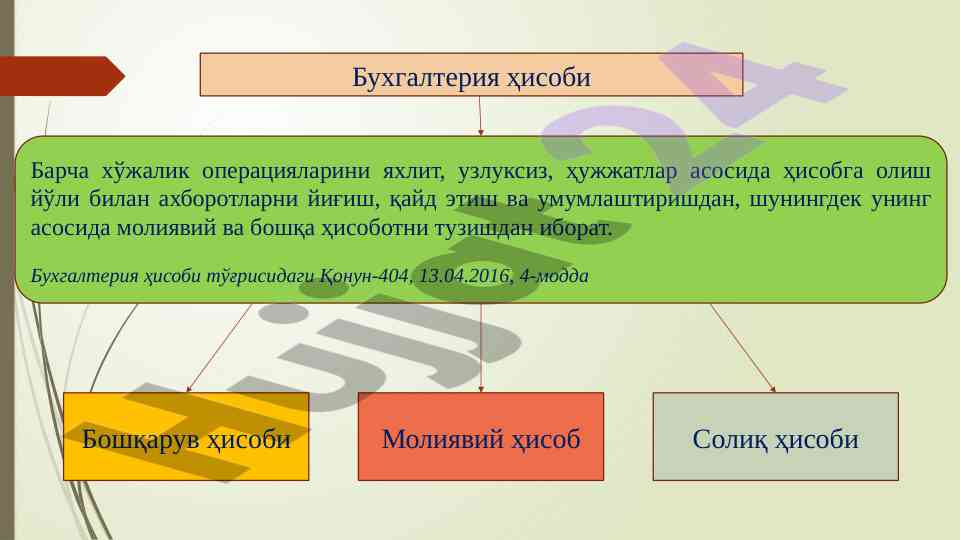 Бухгалтерия ҳисоби

Барча хўжалик операцияларини яхлит, узлуксиз, ҳужжатлар асосида ҳисобга олиш йўли билан ахборотларни йиғиш, қайд этиш ва умумлаштиришдан, шунингдек унинг асосида молиявий ва бошқа ҳисоботни тузишдан иборат.

Бухгалтерия ҳисоби тўғрисидаги Қонун-404, 13.04.2016, 4-модда

Бошқарув ҳисоби

Молиявий ҳисоб

Солиқ ҳисоби

Hujjat24